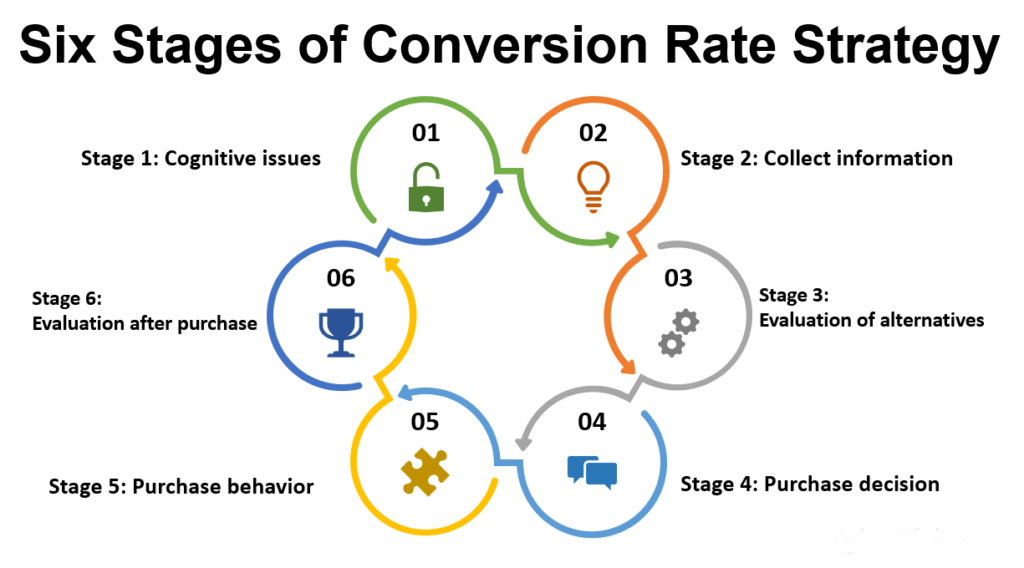 Six Stages of Conversion Rate Strategy

01

Stage 1: Cognitive issues

02

Stage 2: Collect information

03

Stage 3: Evaluation of alternatives

04

Stage 4: Purchase decision

05

Stage 5: Purchase behavior

06

Stage 6: Evaluation after purchase